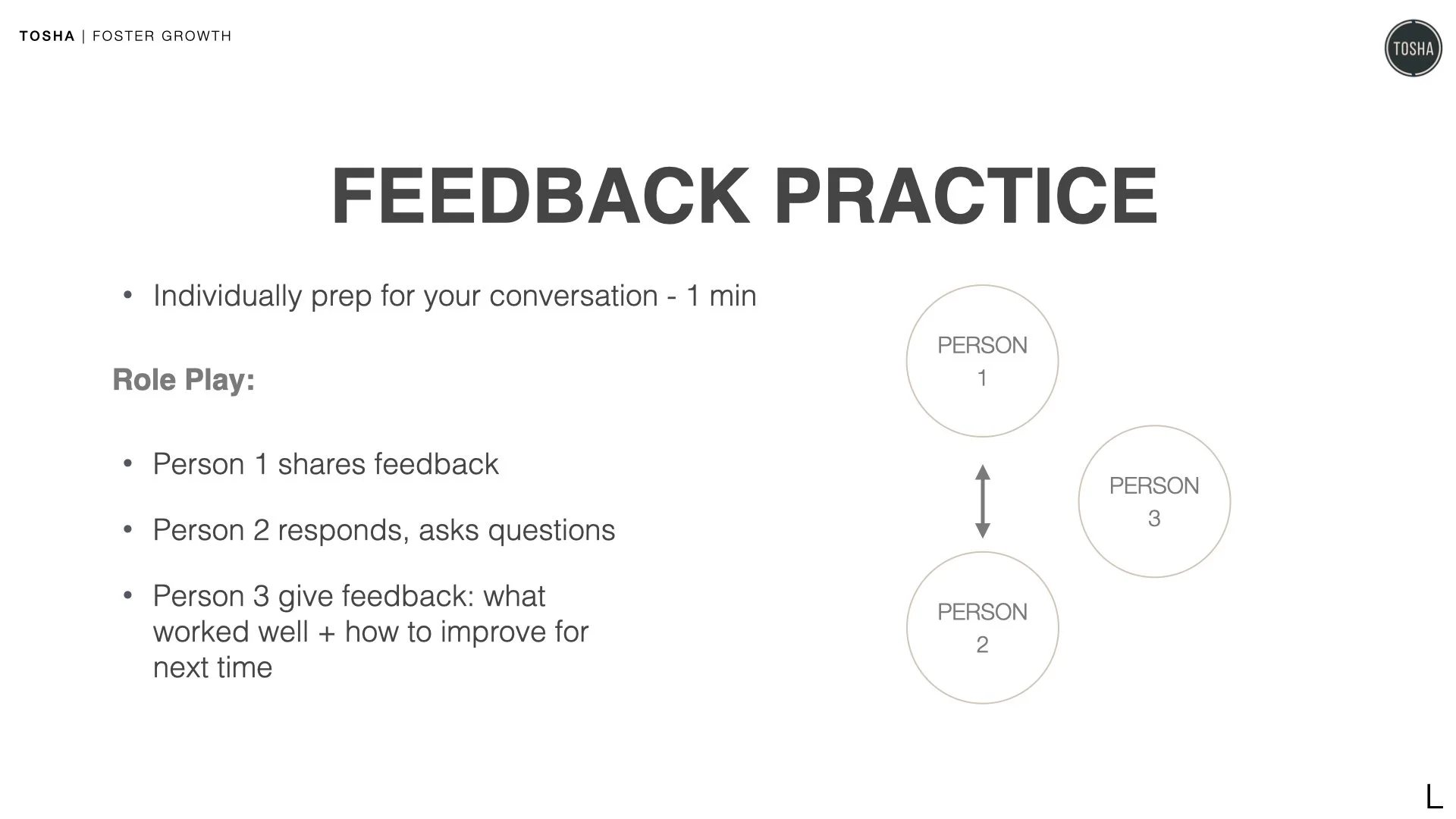 TOSHA | FOSTER GROWTH

TOSHA

FEEDBACK PRACTICE

• Individually prep for your conversation - 1 min

Role Play:

• Person 1 shares feedback

• Person 2 responds, asks questions

• Person 3 give feedback: what worked well + how to improve for next time

PERSON 1

PERSON 3

PERSON 2

L